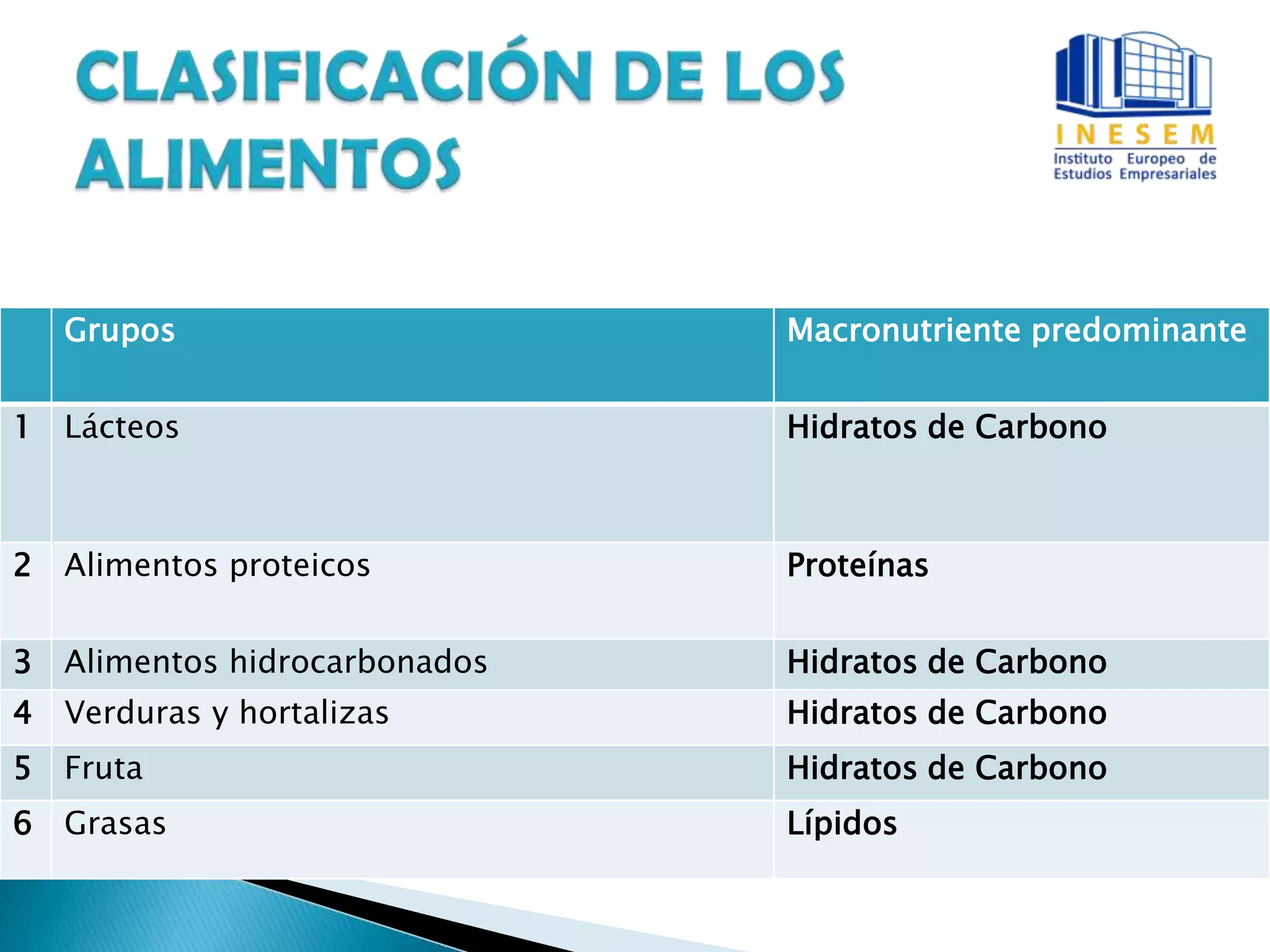 CLASIFICACIÓN DE LOS ALIMENTOS

INESEM
Instituto Europeo de Estudios Empresariales

| | Grupos | Macronutriente predominante |
|---|---|---|
| 1 | Lácteos | Hidratos de Carbono |
| 2 | Alimentos proteicos | Proteínas |
| 3 | Alimentos hidrocarbonados | Hidratos de Carbono |
| 4 | Verduras y hortalizas | Hidratos de Carbono |
| 5 | Fruta | Hidratos de Carbono |
| 6 | Grasas | Lípidos |